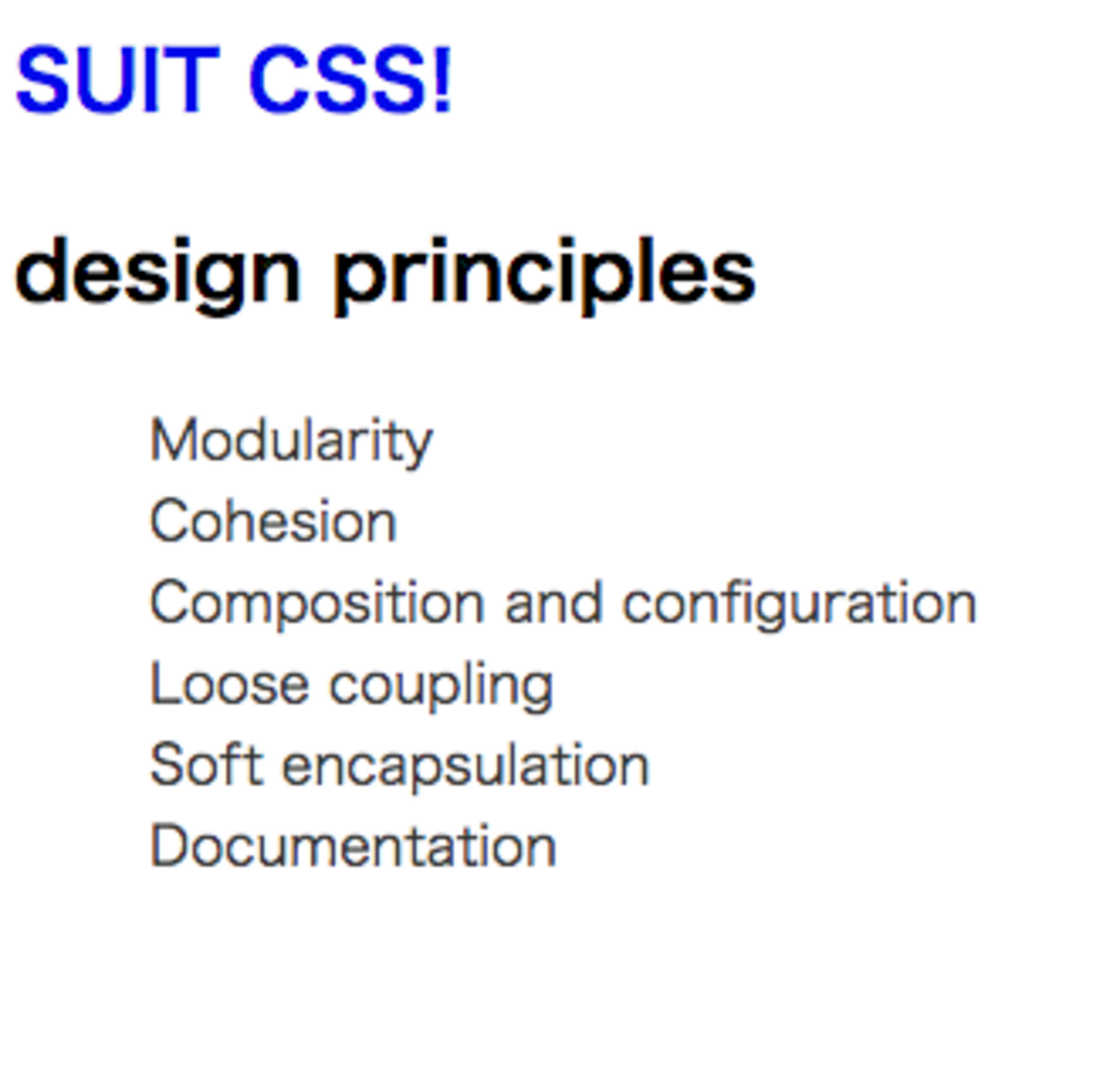 SUIT CSS!

design principles

Modularity
Cohesion
Composition and configuration
Loose coupling
Soft encapsulation
Documentation